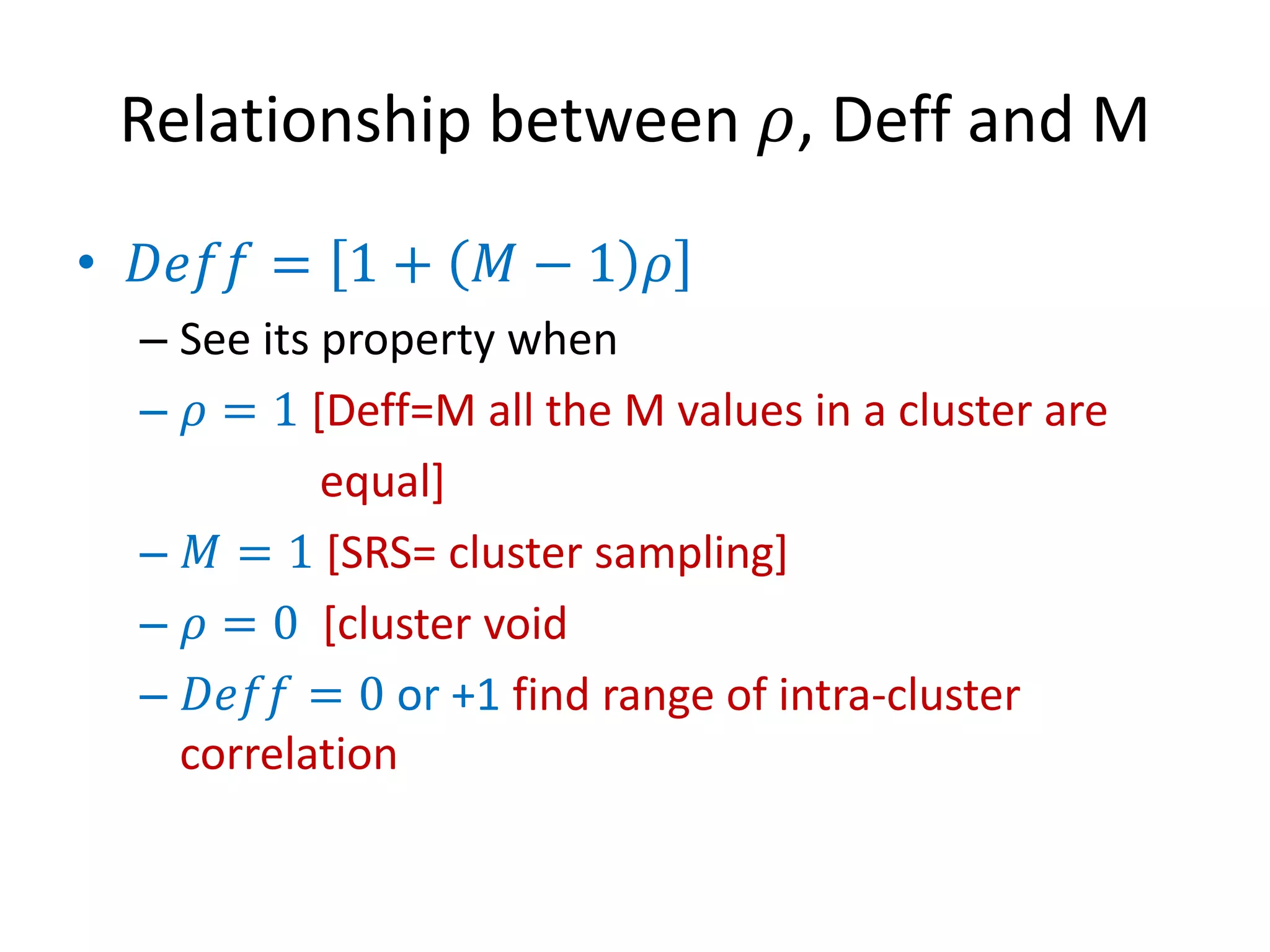 Relationship between $\rho$, Deff and M

• $Deff = [1 + (M - 1)\rho]$

– See its property when

– $\rho = 1$ [Deff=M all the M values in a cluster are equal]

– $M = 1$ [SRS= cluster sampling]

– $\rho = 0$ [cluster void

– $Deff = 0$ or +1 find range of intra-cluster correlation